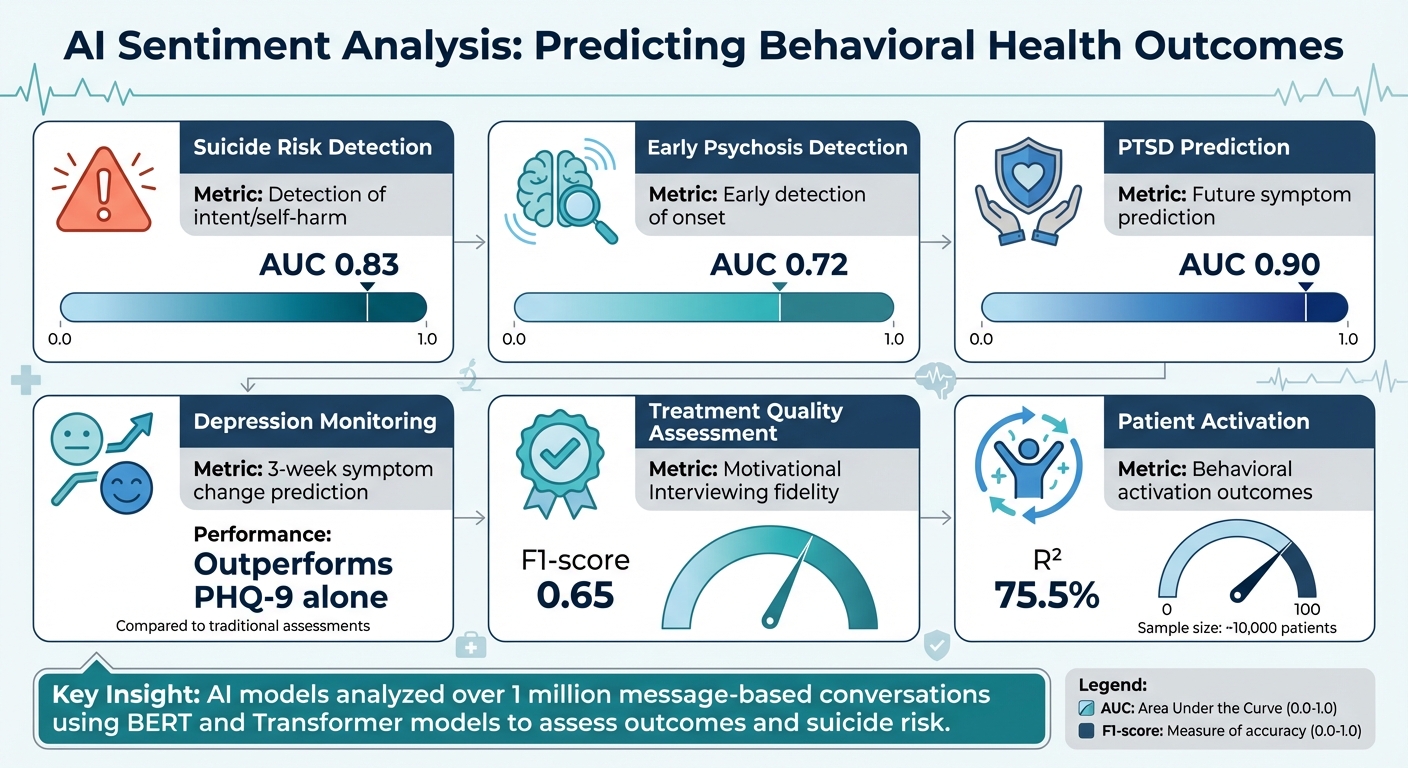 AI Sentiment Analysis: Predicting Behavioral Health Outcomes

Suicide Risk Detection

Metric: Detection of intent/self-harm

AUC 0.83

0.0

1.0

Early Psychosis Detection

Metric: Early detection of onset

AUC 0.72

0.0

1.0

PTSD Prediction

Metric: Future symptom prediction

AUC 0.90

0.0

1.0

Depression Monitoring

Metric: 3-week symptom change prediction

Performance:
Outperforms PHQ-9 alone

Compared to traditional assessments

Treatment Quality Assessment

Metric: Motivational Interviewing fidelity

F1-score
0.65

Patient Activation

Metric: Behavioral activation outcomes

R²
75.5%

0

100

Sample size: ~10,000 patients

Key Insight: AI models analyzed over 1 million message-based conversations using BERT and Transformer models to assess outcomes and suicide risk.

Legend:
AUC: Area Under the Curve (0.0-1.0)
F1-score: Measure of accuracy (0.0-1.0)